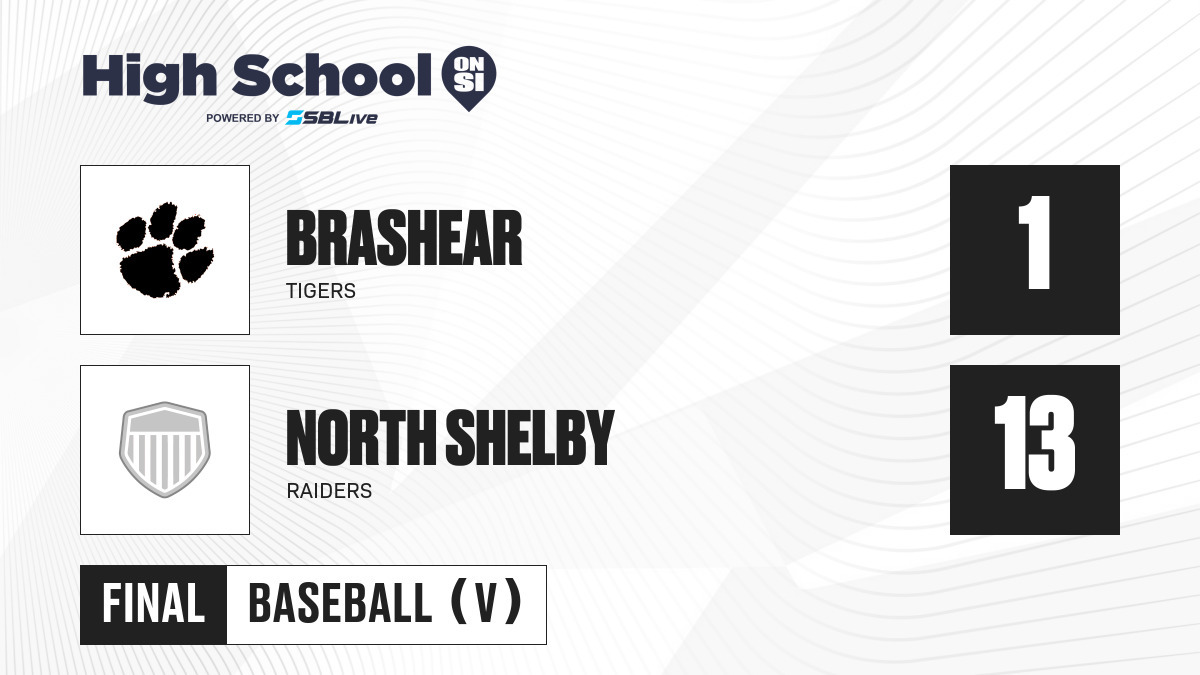 High School ON SI
POWERED BY SBLive

BRASHEAR
TIGERS

1

NORTH SHELBY
RAIDERS

13

FINAL BASEBALL (V)